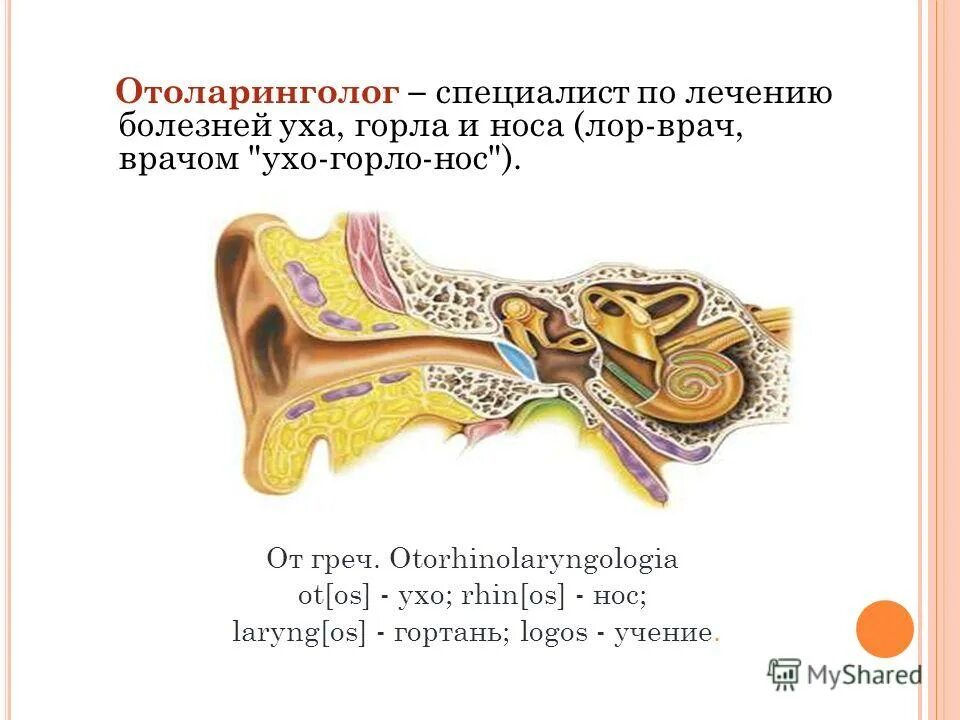 Отоларинголог – специалист по лечению болезней уха, горла и носа (лор-врач, врачом "ухо-горло-нос").

От греч. Otorhinolaryngologia
ot[os] - ухо; rhin[os] - нос;
laryng[os] - гортань; logos - учение.

MyShared